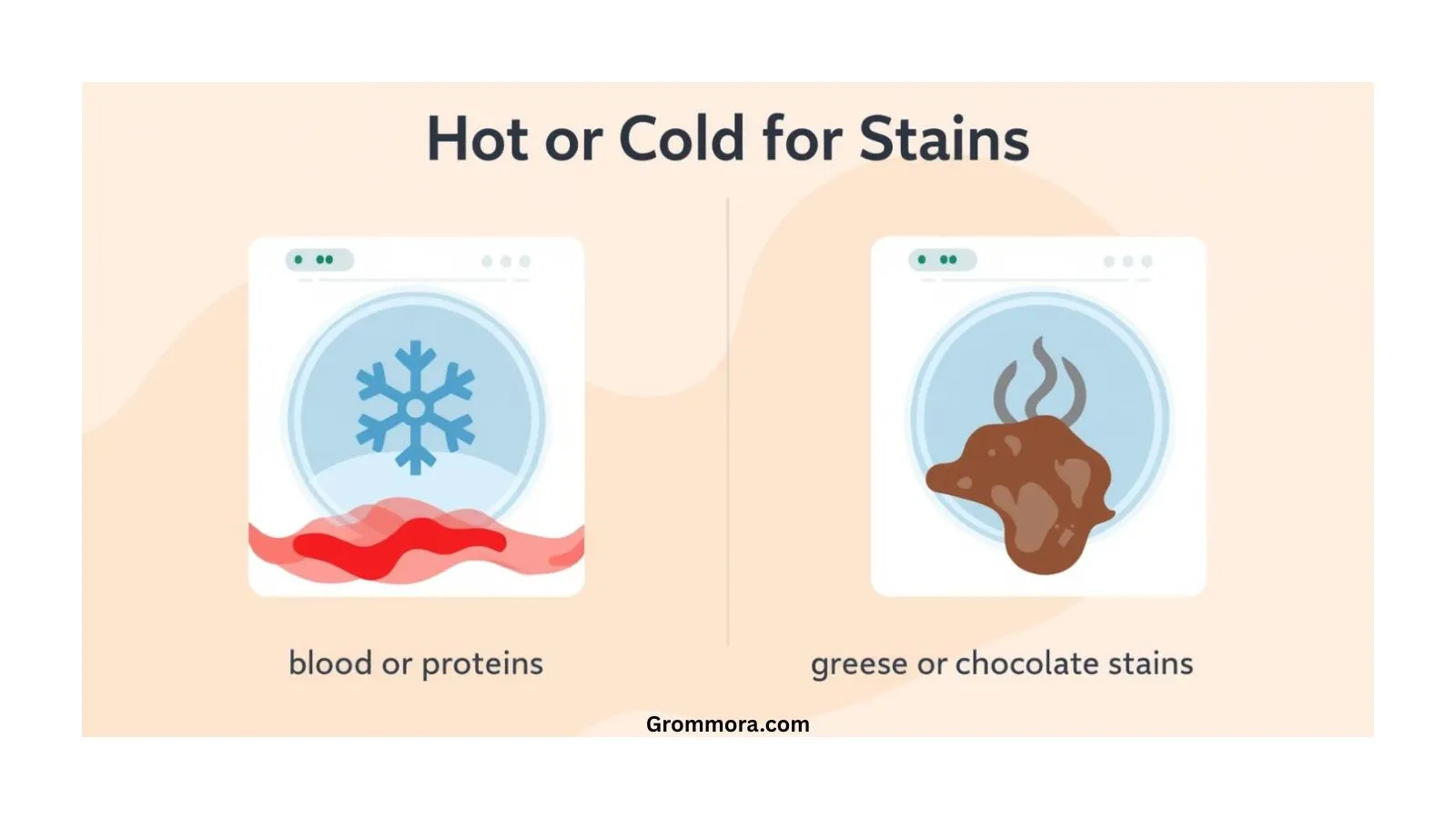 Hot or Cold for Stains

blood or proteins

greese or chocolate stains

Grommora.com